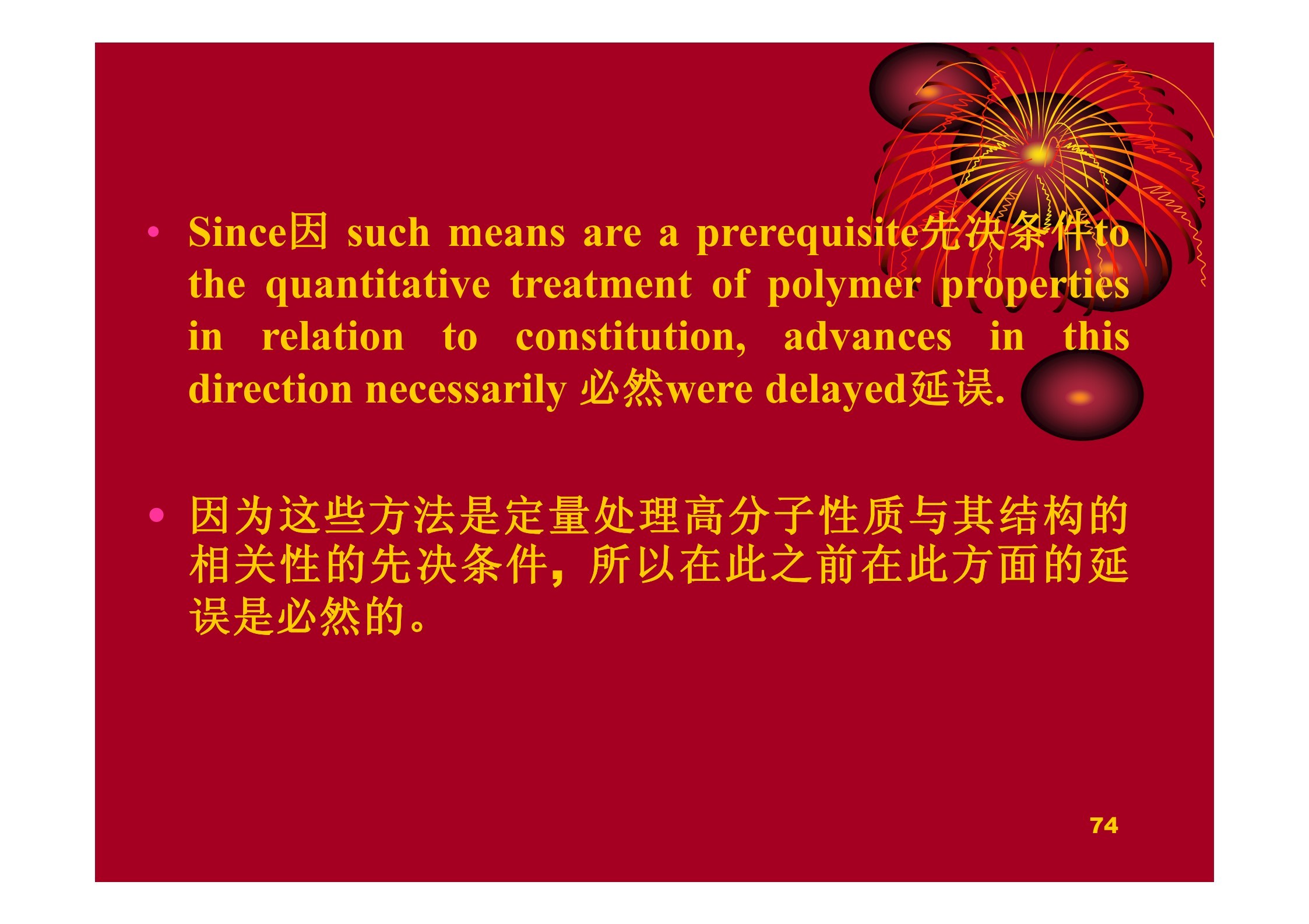 • Since因 such means are a prerequisite先决条件to the quantitative treatment of polymer properties in relation to constitution, advances in this direction necessarily 必然were delayed延误.

• 因为这些方法是定量处理高分子性质与其结构的相关性的先决条件，所以在此之前在此方面的延误是必然的。

74